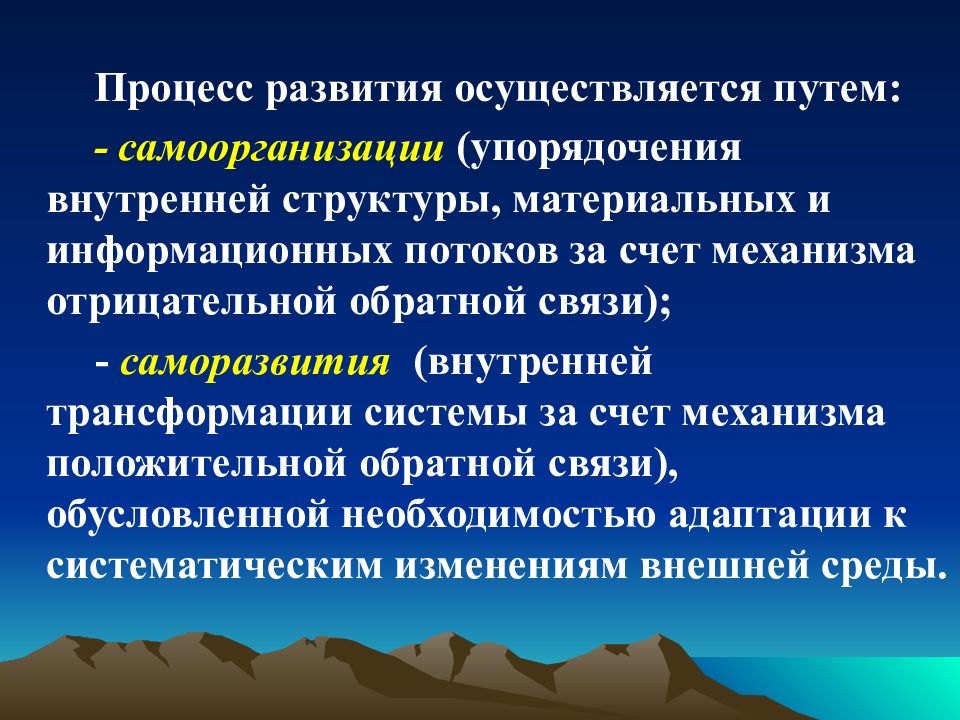 Процесс развития осуществляется путем:

- самоорганизации (упорядочения внутренней структуры, материальных и информационных потоков за счет механизма отрицательной обратной связи);

- саморазвития (внутренней трансформации системы за счет механизма положительной обратной связи), обусловленной необходимостью адаптации к систематическим изменениям внешней среды.